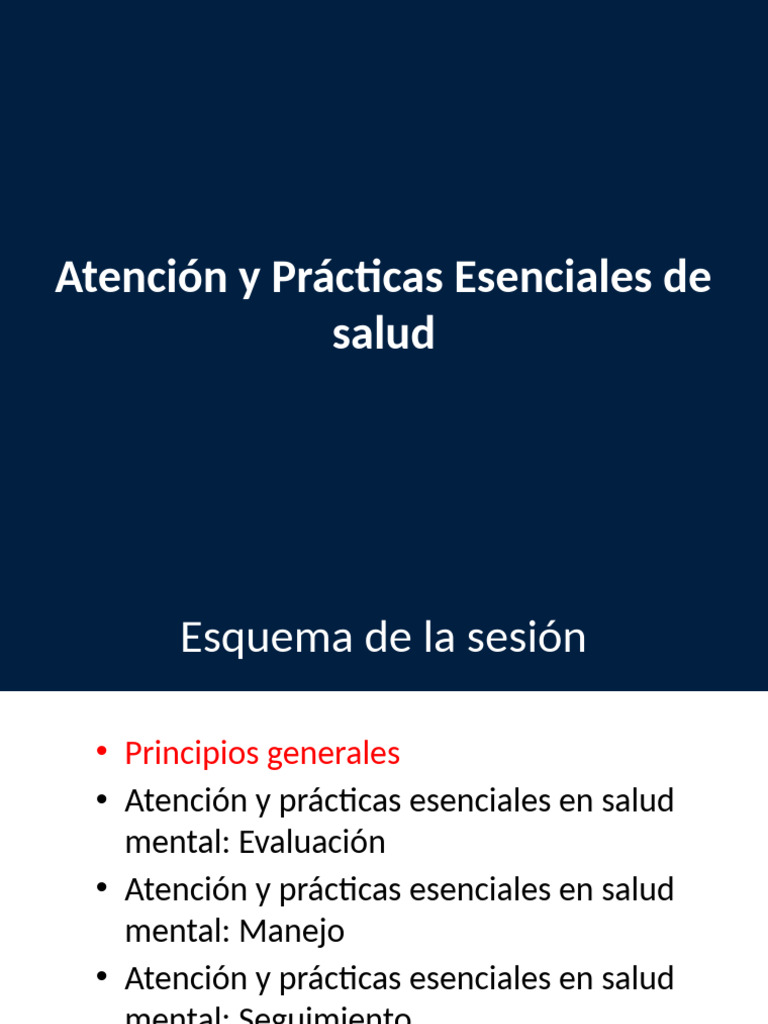 Atención y Prácticas Esenciales de salud

Esquema de la sesión

• Principios generales
• Atención y prácticas esenciales en salud mental: Evaluación
• Atención y prácticas esenciales en salud mental: Manejo
• Atención y prácticas esenciales en salud mental: Seguimiento